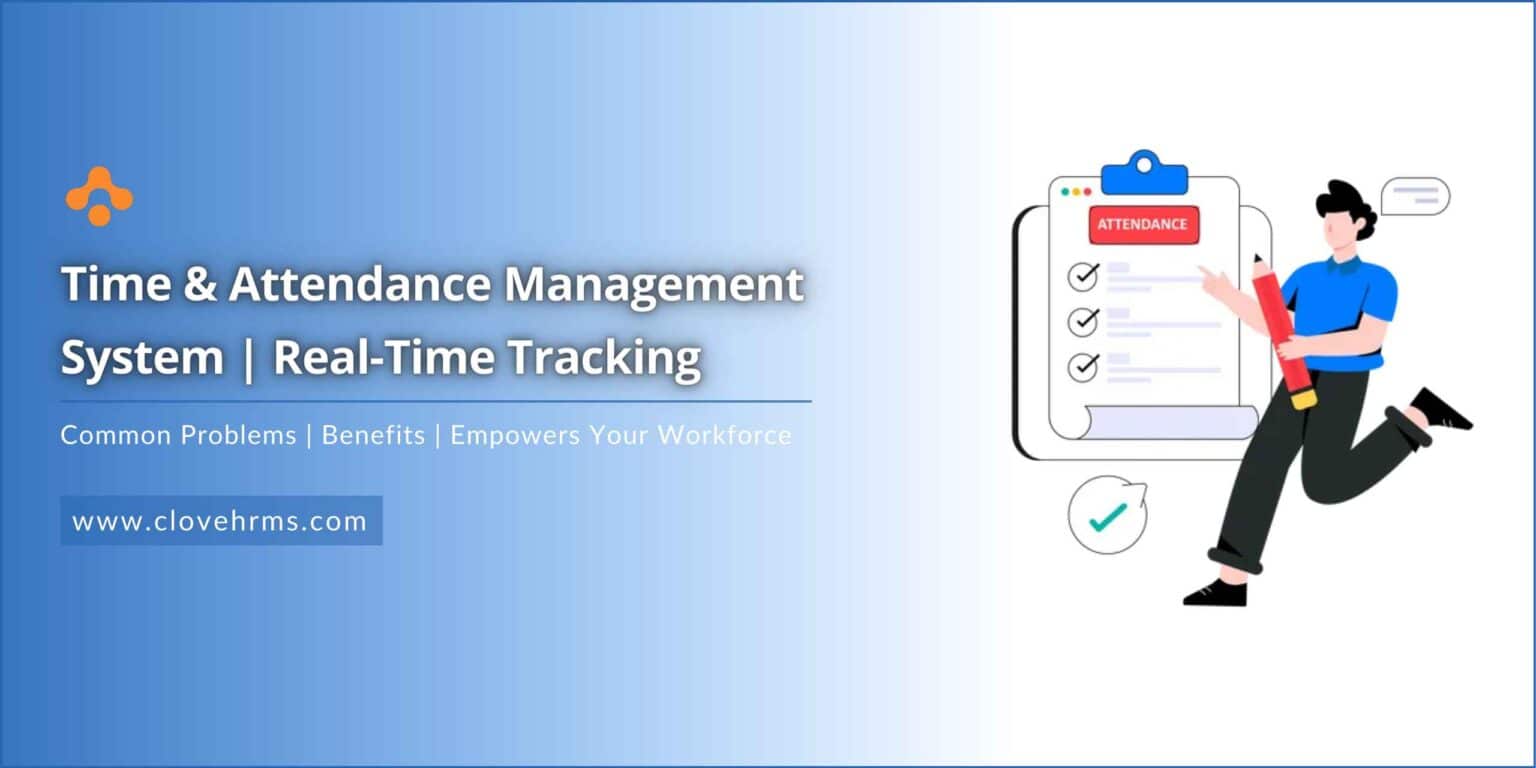 Time & Attendance Management System | Real-Time Tracking

Common Problems | Benefits | Empowers Your Workforce

www.clovehrms.com

ATTENDANCE